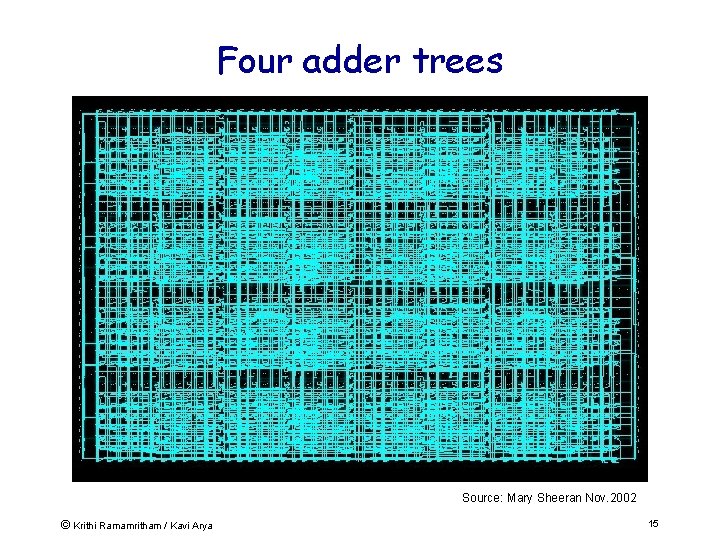 Four adder trees

Source: Mary Sheeran Nov.2002

© Krithi Ramamritham / Kavi Arya

15